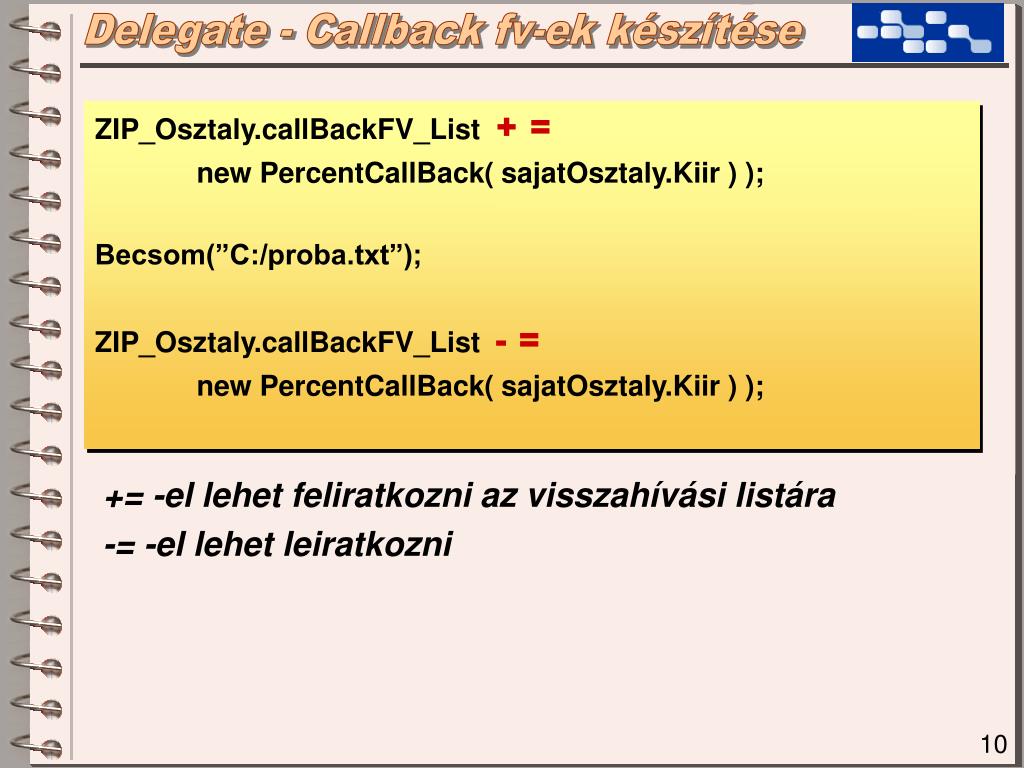 Delegate - Callback fv-ek készítése

ZIP_Osztaly.callBackFV_List + =
new PercentCallBack( sajatOsztaly.Kiir ) );

Becsom(”C:/proba.txt”);

ZIP_Osztaly.callBackFV_List - =
new PercentCallBack( sajatOsztaly.Kiir ) );

+= -el lehet feliratkozni az visszahívási listára
-= -el lehet leiratkozni

10